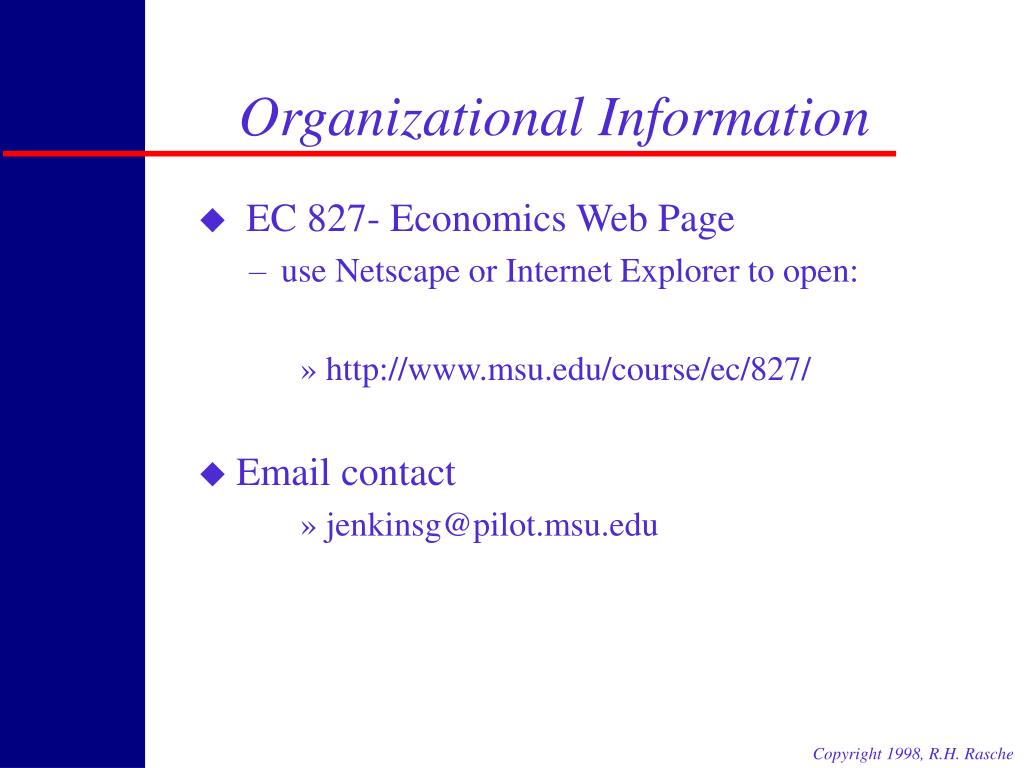 Organizational Information

◆ EC 827- Economics Web Page
– use Netscape or Internet Explorer to open:

» http://www.msu.edu/course/ec/827/

◆ Email contact
» jenkinsg@pilot.msu.edu

Copyright 1998, R.H. Rasche